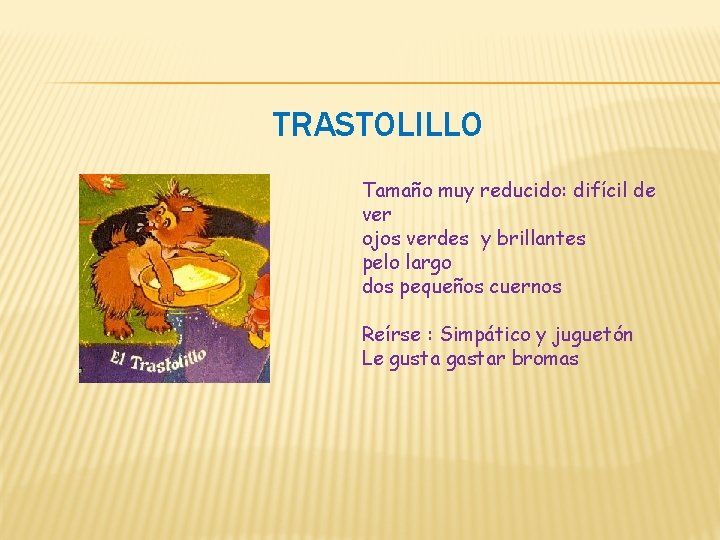 TRASTOLILLO

El Trastolillo

Tamaño muy reducido: difícil de ver
ojos verdes y brillantes
pelo largo
dos pequeños cuernos

Reírse : Simpático y juguetón
Le gusta gastar bromas